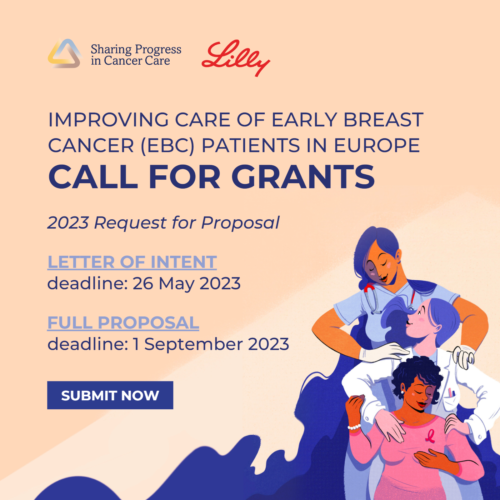 Sharing Progress in Cancer Care

Lilly

IMPROVING CARE OF EARLY BREAST CANCER (EBC) PATIENTS IN EUROPE

CALL FOR GRANTS

2023 Request for Proposal

LETTER OF INTENT
deadline: 26 May 2023

FULL PROPOSAL
deadline: 1 September 2023

SUBMIT NOW